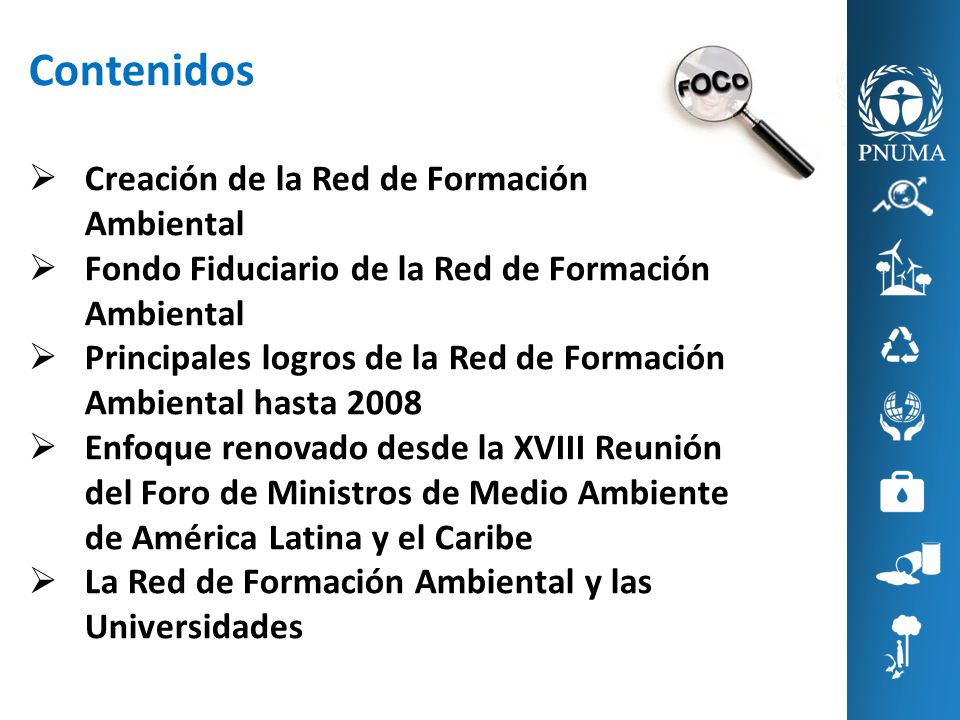 Contenidos

FOCO

PNUMA

➢ Creación de la Red de Formación Ambiental
➢ Fondo Fiduciario de la Red de Formación Ambiental
➢ Principales logros de la Red de Formación Ambiental hasta 2008
➢ Enfoque renovado desde la XVIII Reunión del Foro de Ministros de Medio Ambiente de América Latina y el Caribe
➢ La Red de Formación Ambiental y las Universidades